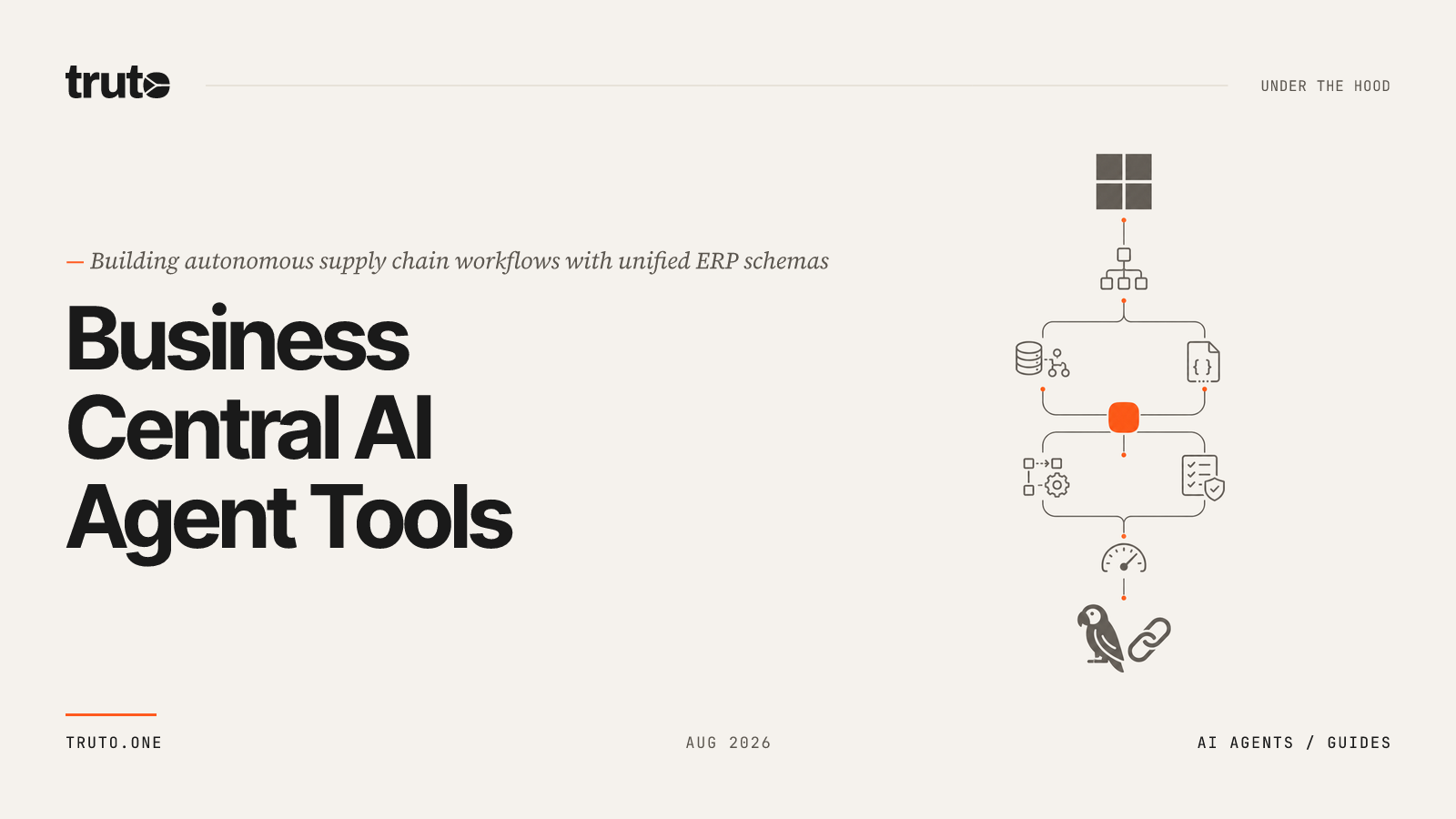 truto

UNDER THE HOOD

— Building autonomous supply chain workflows with unified ERP schemas

Business Central AI Agent Tools

{ }

TRUTO.ONE

AUG 2026

AI AGENTS / GUIDES